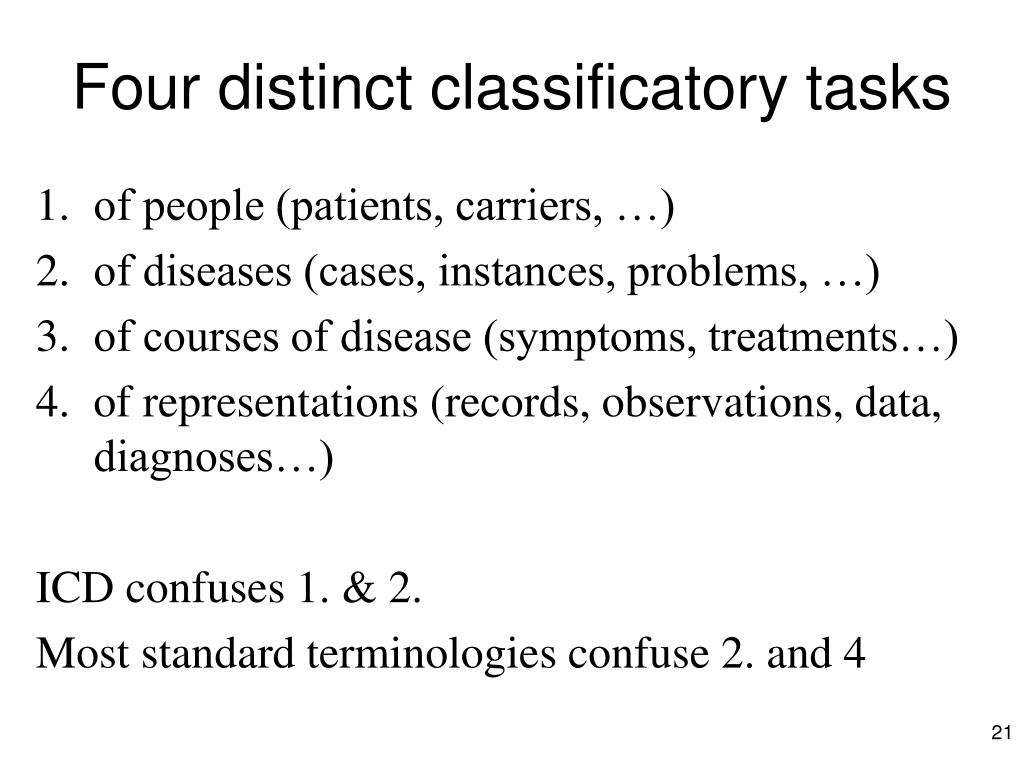 Four distinct classificatory tasks

1. of people (patients, carriers, …)
2. of diseases (cases, instances, problems, …)
3. of courses of disease (symptoms, treatments…)
4. of representations (records, observations, data, diagnoses…)

ICD confuses 1. & 2.

Most standard terminologies confuse 2. and 4

21